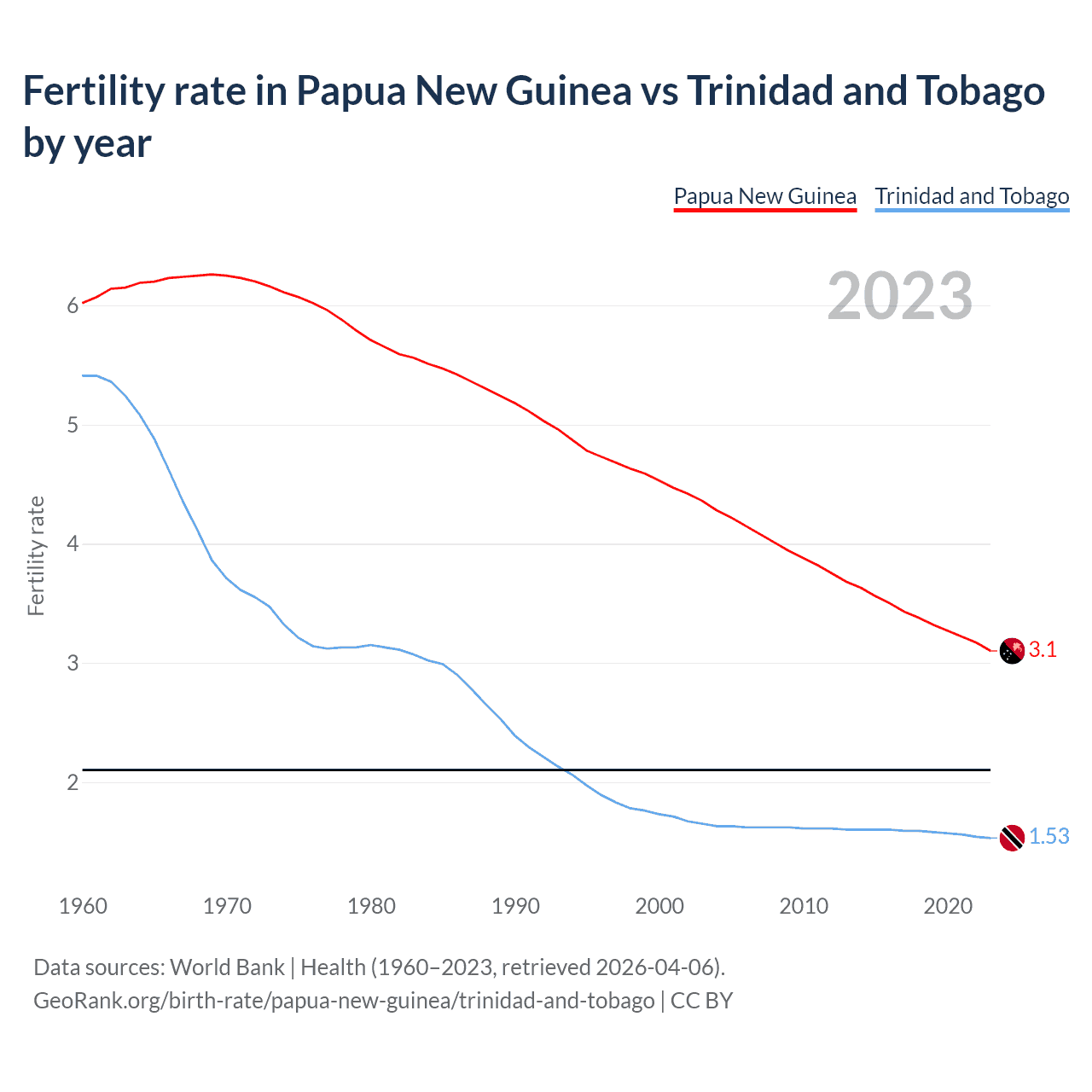 Fertility rate in Papua New Guinea vs Trinidad and Tobago by year

Papua New Guinea
Trinidad and Tobago

2023

Fertility rate

6
5
4
3
2

3.1
1.53

1960
1970
1980
1990
2000
2010
2020

Data sources: World Bank | Health (1960–2023, retrieved 2026-04-06).
GeoRank.org/birth-rate/papua-new-guinea/trinidad-and-tobago | CC BY